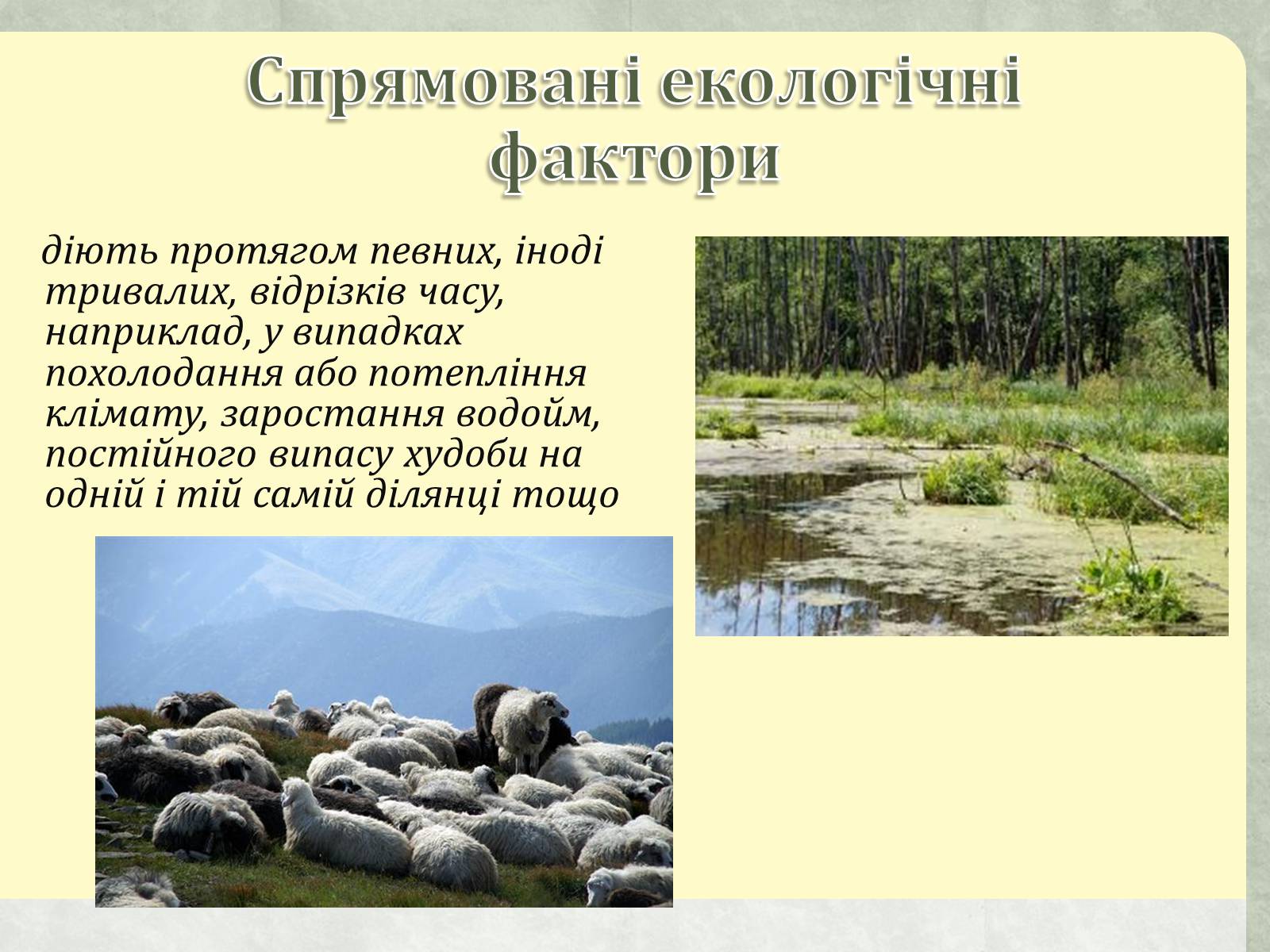 Спрямовані екологічні фактори

діють протягом певних, іноді тривалих, відрізків часу, наприклад, у випадках похолодання або потепління клімату, заростання водойм, постійного випасу худоби на одній і тій самій ділянці тощо